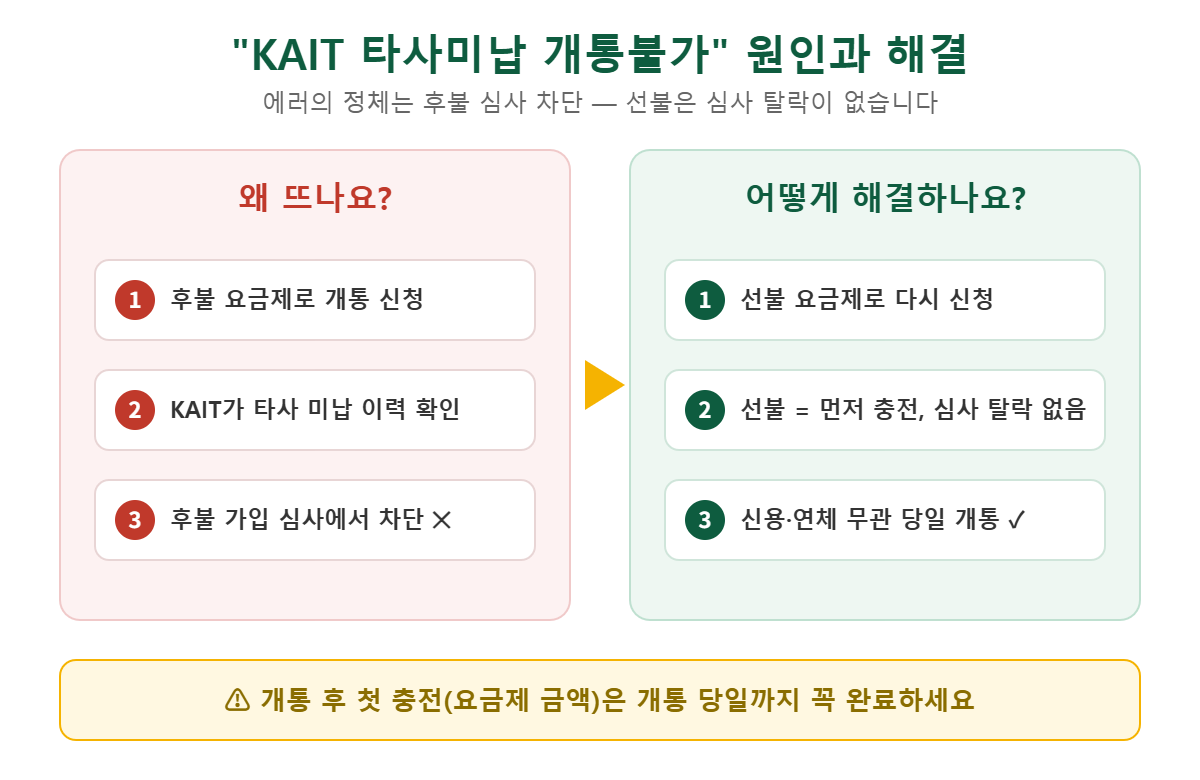 "KAIT 타사미납 개통불가" 원인과 해결

에러의 정체는 후불 심사 차단 — 선불은 심사 탈락이 없습니다

왜 뜨나요?

1 후불 요금제로 개통 신청

2 KAIT가 타사 미납 이력 확인

3 후불 가입 심사에서 차단 ✕

어떻게 해결하나요?

1 선불 요금제로 다시 신청

2 선불 = 먼저 충전, 심사 탈락 없음

3 신용·연체 무관 당일 개통 ✓

⚠ 개통 후 첫 충전(요금제 금액)은 개통 당일까지 꼭 완료하세요